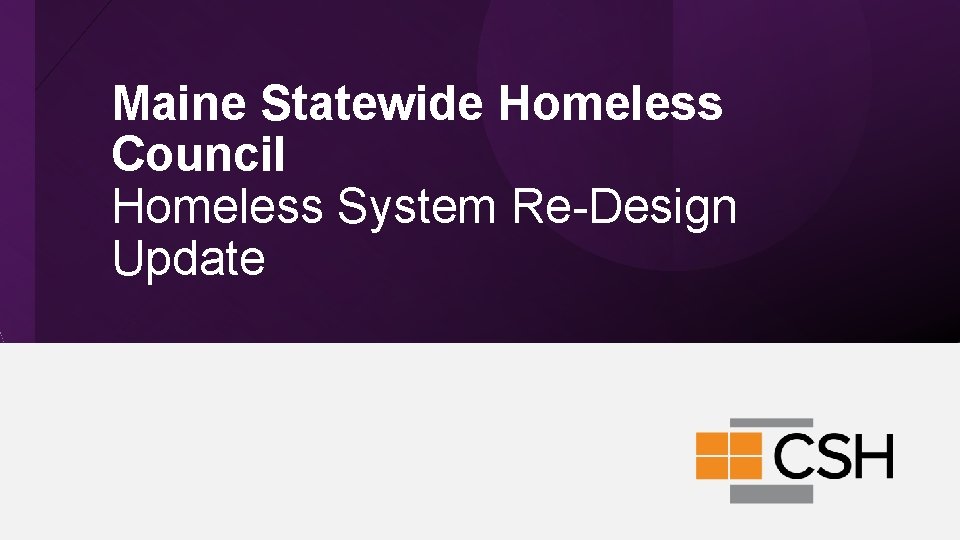 Maine Statewide Homeless Council
Homeless System Re-Design Update

CSH